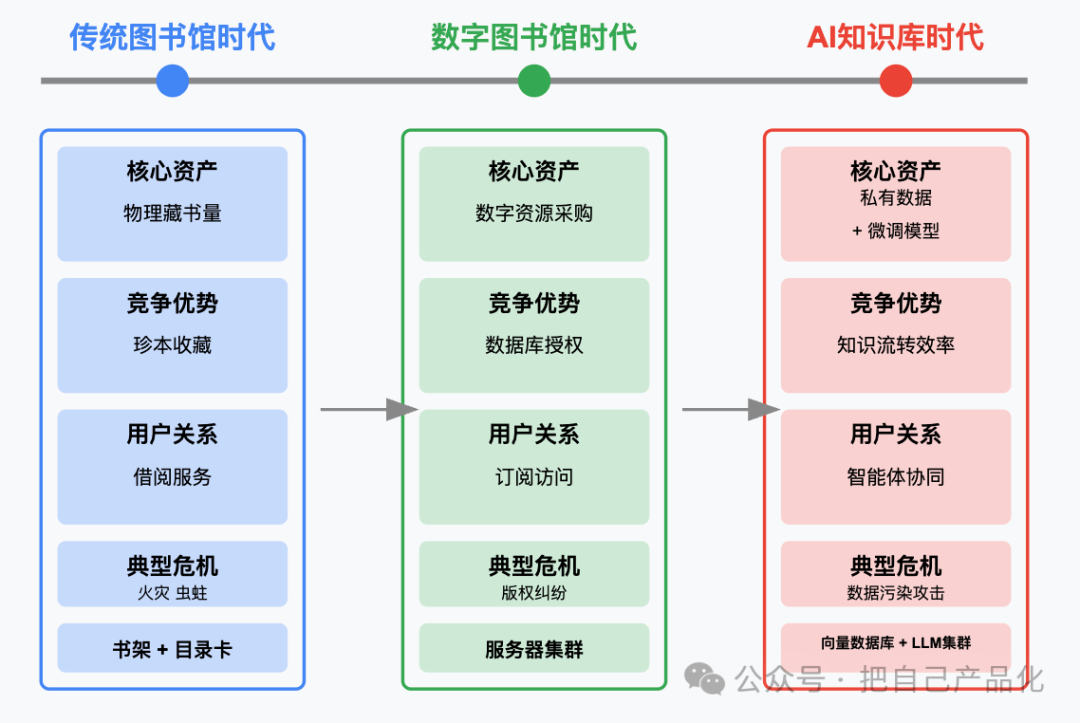 传统图书馆时代

核心资产
物理藏书量

竞争优势
珍本收藏

用户关系
借阅服务

典型危机
火灾 虫蛀

书架 + 目录卡

数字图书馆时代

核心资产
数字资源采购

竞争优势
数据库授权

用户关系
订阅访问

典型危机
版权纠纷

服务器集群

AI知识库时代

核心资产
私有数据
+ 微调模型

竞争优势
知识流转效率

用户关系
智能体协同

典型危机
数据污染攻击

向量数据库 + LLM集群

公众号 · 把自己产品化